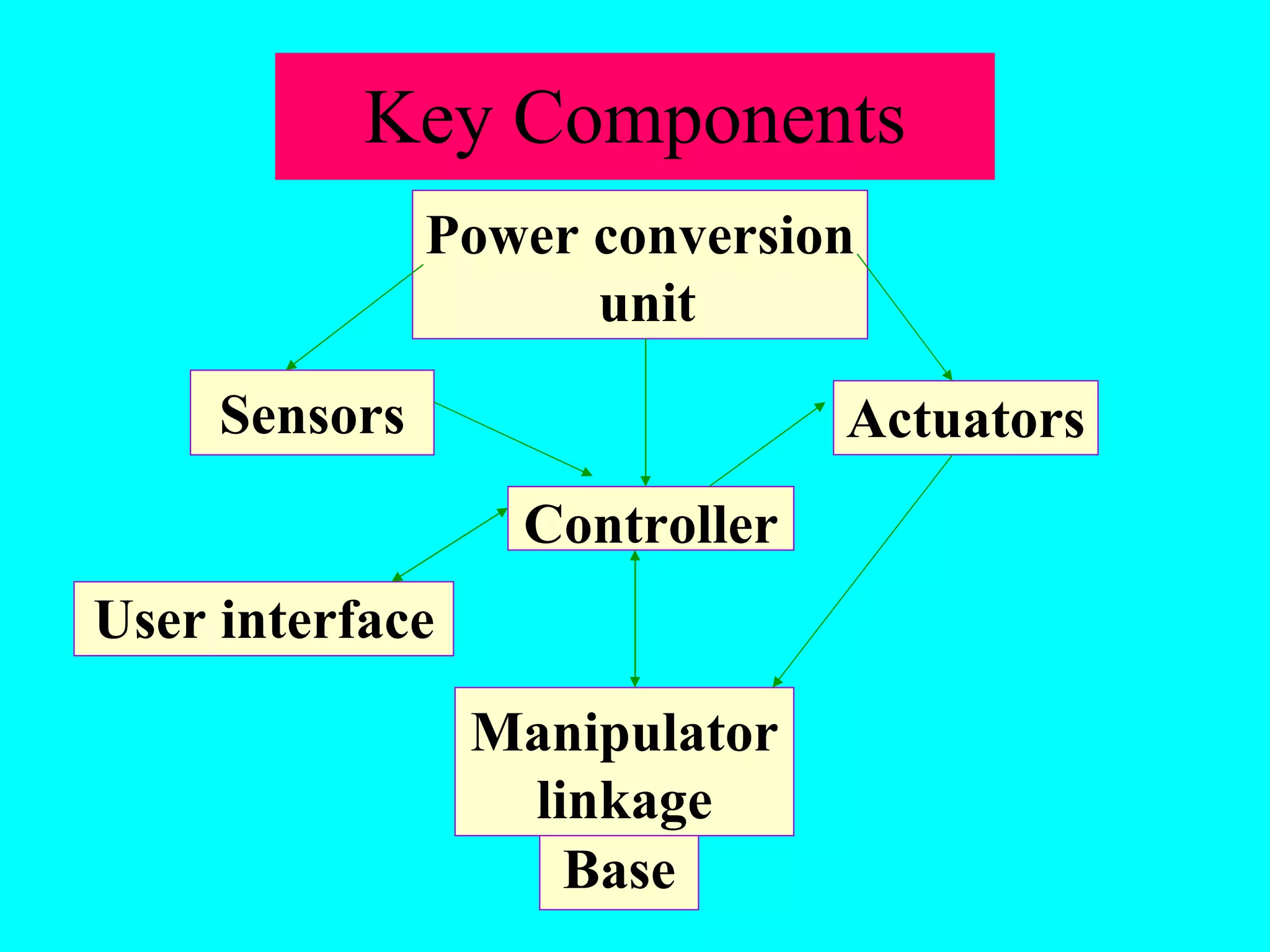 Key Components

Power conversion unit

Sensors

Actuators

Controller

User interface

Manipulator linkage

Base